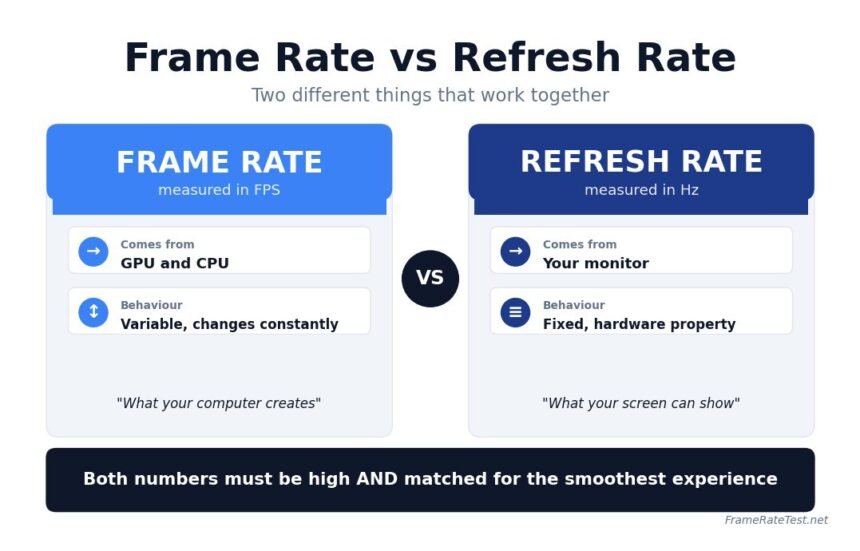 Frame Rate vs Refresh Rate

Two different things that work together

FRAME RATE
measured in FPS

Comes from
GPU and CPU

Behaviour
Variable, changes constantly

"What your computer creates"

VS

REFRESH RATE
measured in Hz

Comes from
Your monitor

Behaviour
Fixed, hardware property

"What your screen can show"

Both numbers must be high AND matched for the smoothest experience

FrameRateTest.net